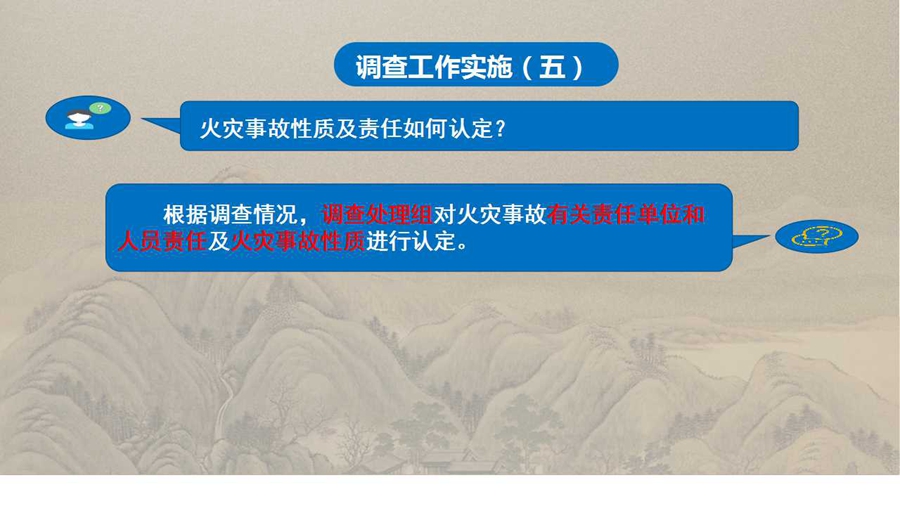 调查工作实施（五）

火灾事故性质及责任如何认定？

根据调查情况，调查处理组对火灾事故有关责任单位和人员责任及火灾事故性质进行认定。